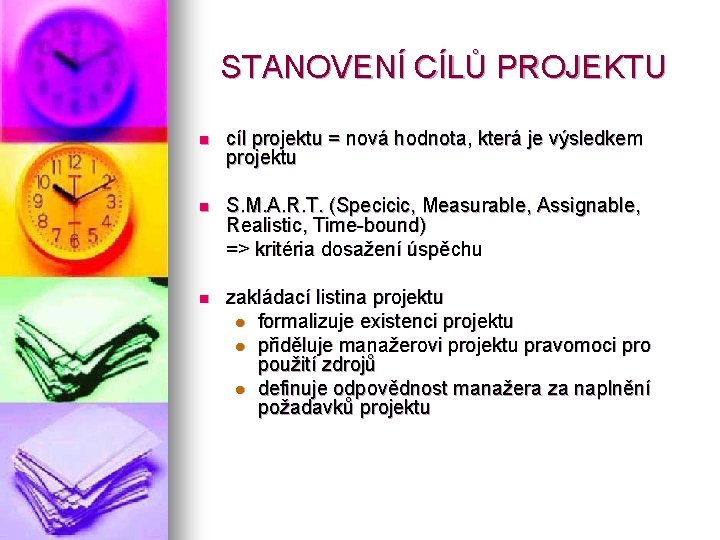 STANOVENÍ CÍLŮ PROJEKTU

cíl projektu = nová hodnota, která je výsledkem projektu

S.M.A.R.T. (Specicic, Measurable, Assignable, Realistic, Time-bound)
=> kritéria dosažení úspěchu

zakládací listina projektu
formalizuje existenci projektu
přiděluje manažerovi projektu pravomoci pro použití zdrojů
definuje odpovědnost manažera za naplnění požadavků projektu